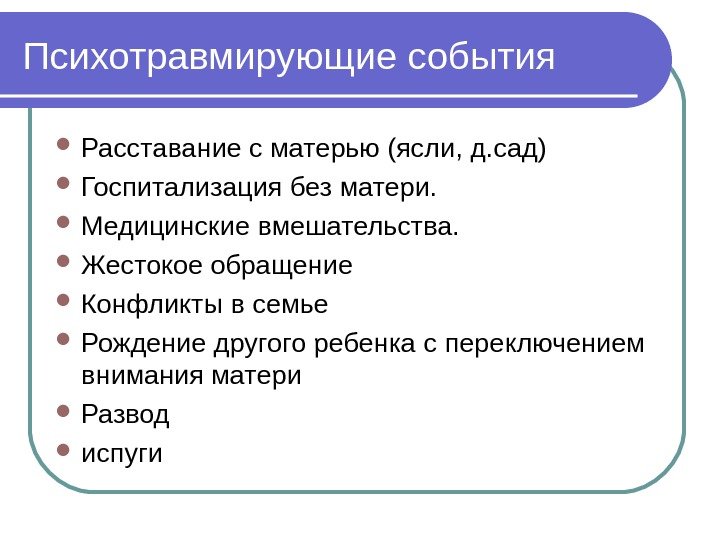 Психотравмирующие события

- Расставание с матерью (ясли, д.сад)
- Госпитализация без матери.
- Медицинские вмешательства.
- Жестокое обращение
- Конфликты в семье
- Рождение другого ребенка с переключением внимания матери
- Развод
- испуги